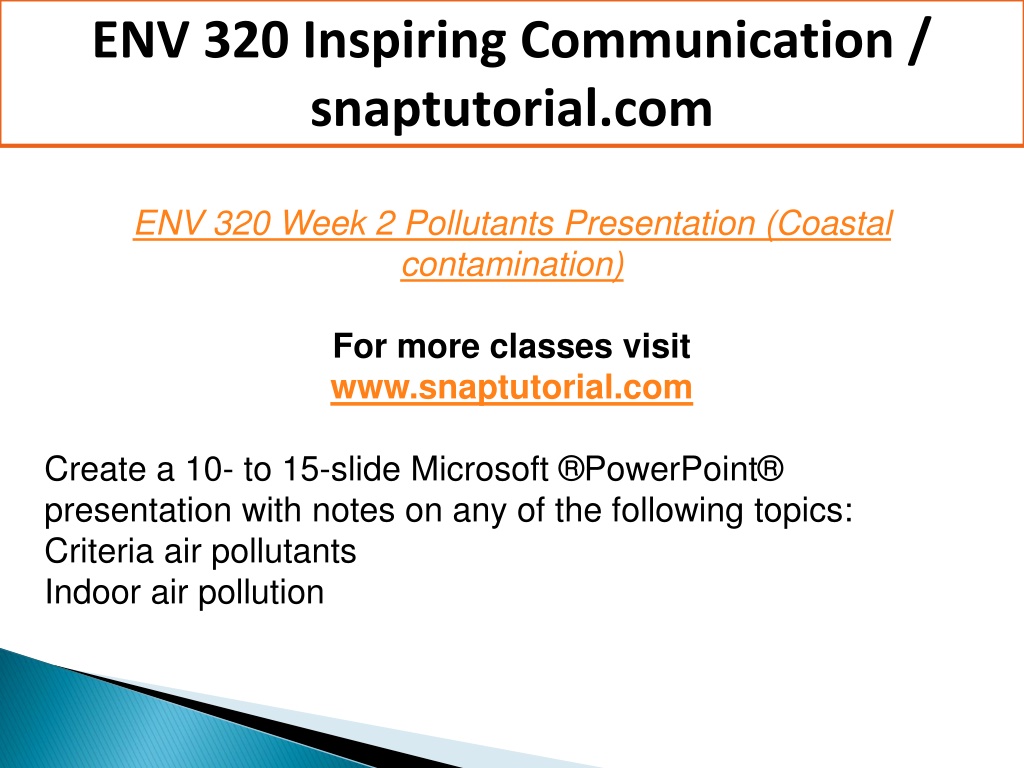 ENV 320 Inspiring Communication / snaptutorial.com

ENV 320 Week 2 Pollutants Presentation (Coastal contamination)

For more classes visit
www.snaptutorial.com

Create a 10- to 15-slide Microsoft ®PowerPoint® presentation with notes on any of the following topics:
Criteria air pollutants
Indoor air pollution